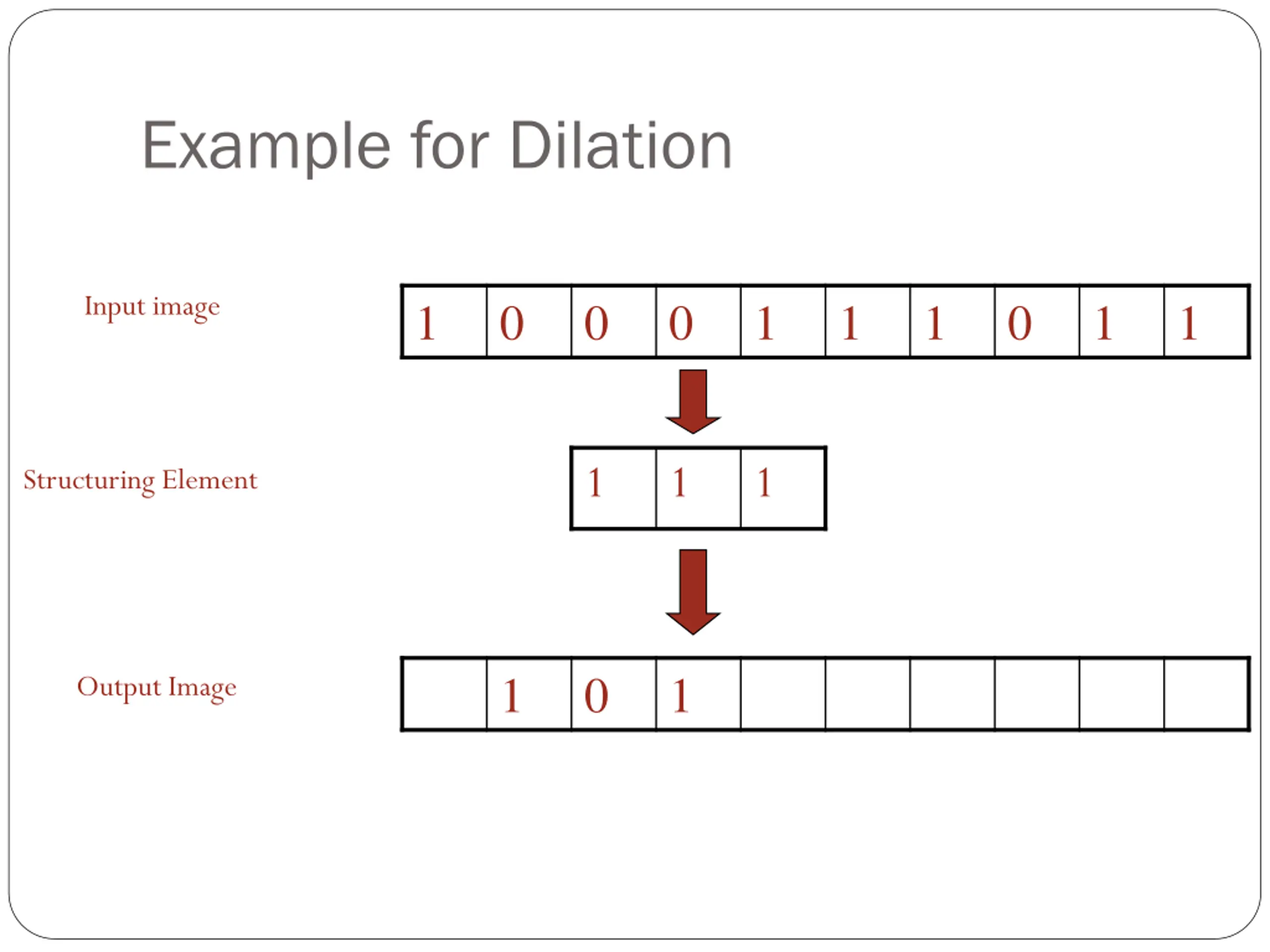 Example for Dilation

Input image

| 1 | 0 | 0 | 0 | 1 | 1 | 1 | 0 | 1 | 1 |
|---|---|---|---|---|---|---|---|---|---|

Structuring Element

| 1 | 1 | 1 |
|---|---|---|

Output Image

|  | 1 | 0 | 1 |  |  |  |  |  |  |
|---|---|---|---|---|---|---|---|---|---|